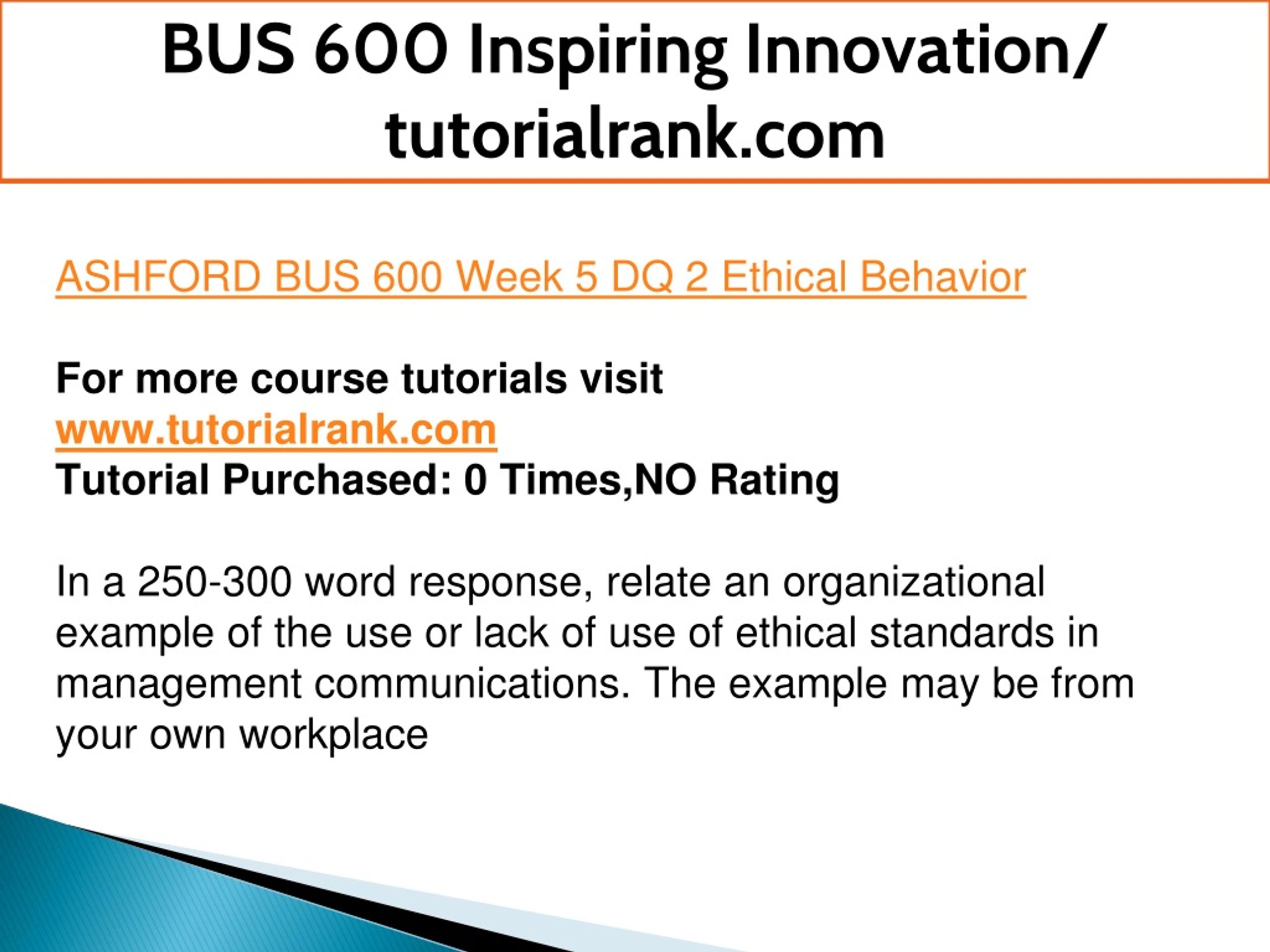 BUS 600 Inspiring Innovation/ tutorialrank.com

ASHFORD BUS 600 Week 5 DQ 2 Ethical Behavior

For more course tutorials visit
www.tutorialrank.com
Tutorial Purchased: 0 Times,NO Rating

In a 250-300 word response, relate an organizational example of the use or lack of use of ethical standards in management communications. The example may be from your own workplace